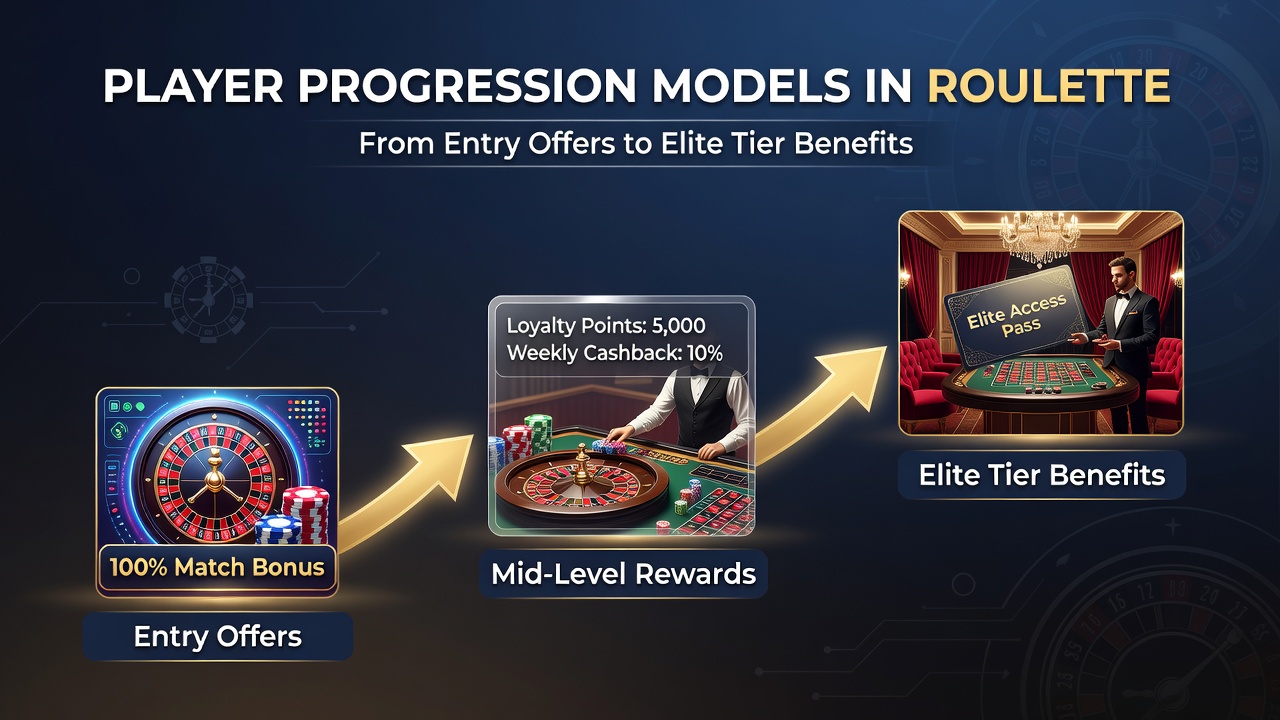 PLAYER PROGRESSION MODELS IN ROULETTE

From Entry Offers to Elite Tier Benefits

100% Match Bonus

Entry Offers

Loyalty Points: 5,000
Weekly Cashback: 10%

Mid-Level Rewards

Elite Access Pass

Elite Tier Benefits